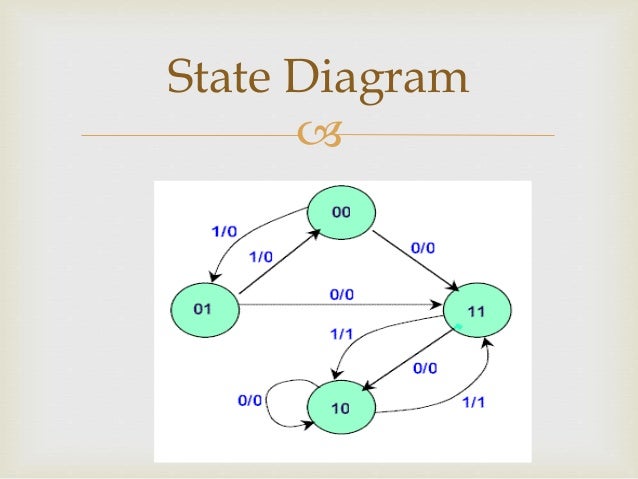 State Diagram

00

1/0

1/0

0/0

01

0/0

11

1/1

0/0

0/0

10

1/1